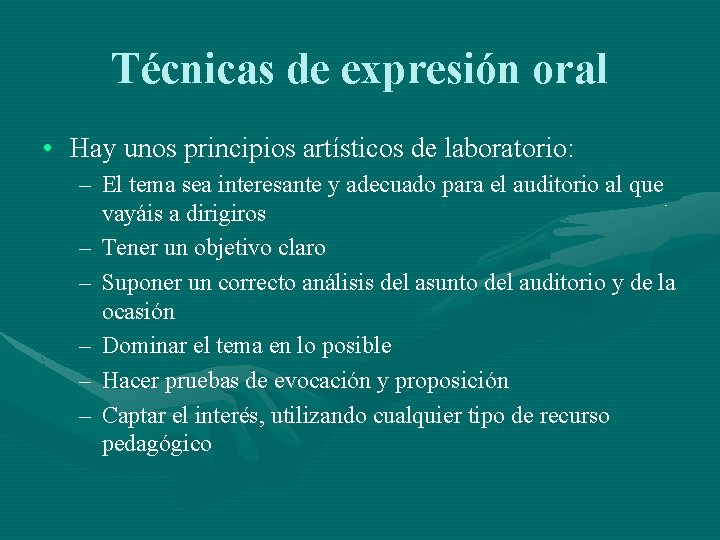 Técnicas de expresión oral

• Hay unos principios artísticos de laboratorio:
– El tema sea interesante y adecuado para el auditorio al que vayáis a dirigiros
– Tener un objetivo claro
– Suponer un correcto análisis del asunto del auditorio y de la ocasión
– Dominar el tema en lo posible
– Hacer pruebas de evocación y proposición
– Captar el interés, utilizando cualquier tipo de recurso pedagógico